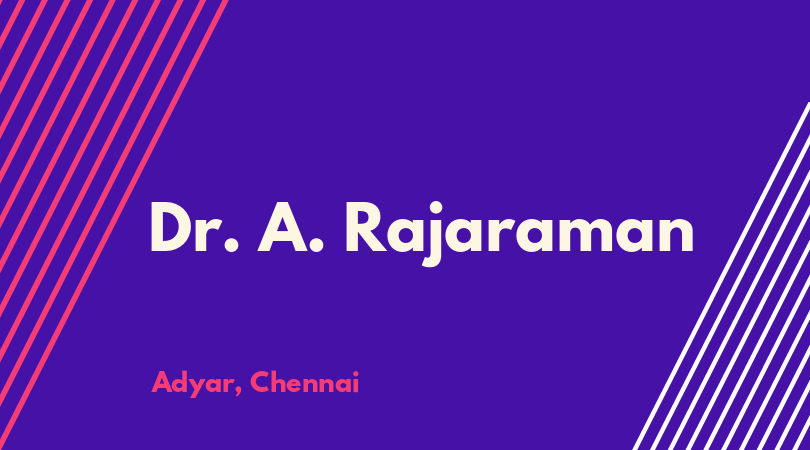 Dr. A. Rajaraman

Adyar, Chennai